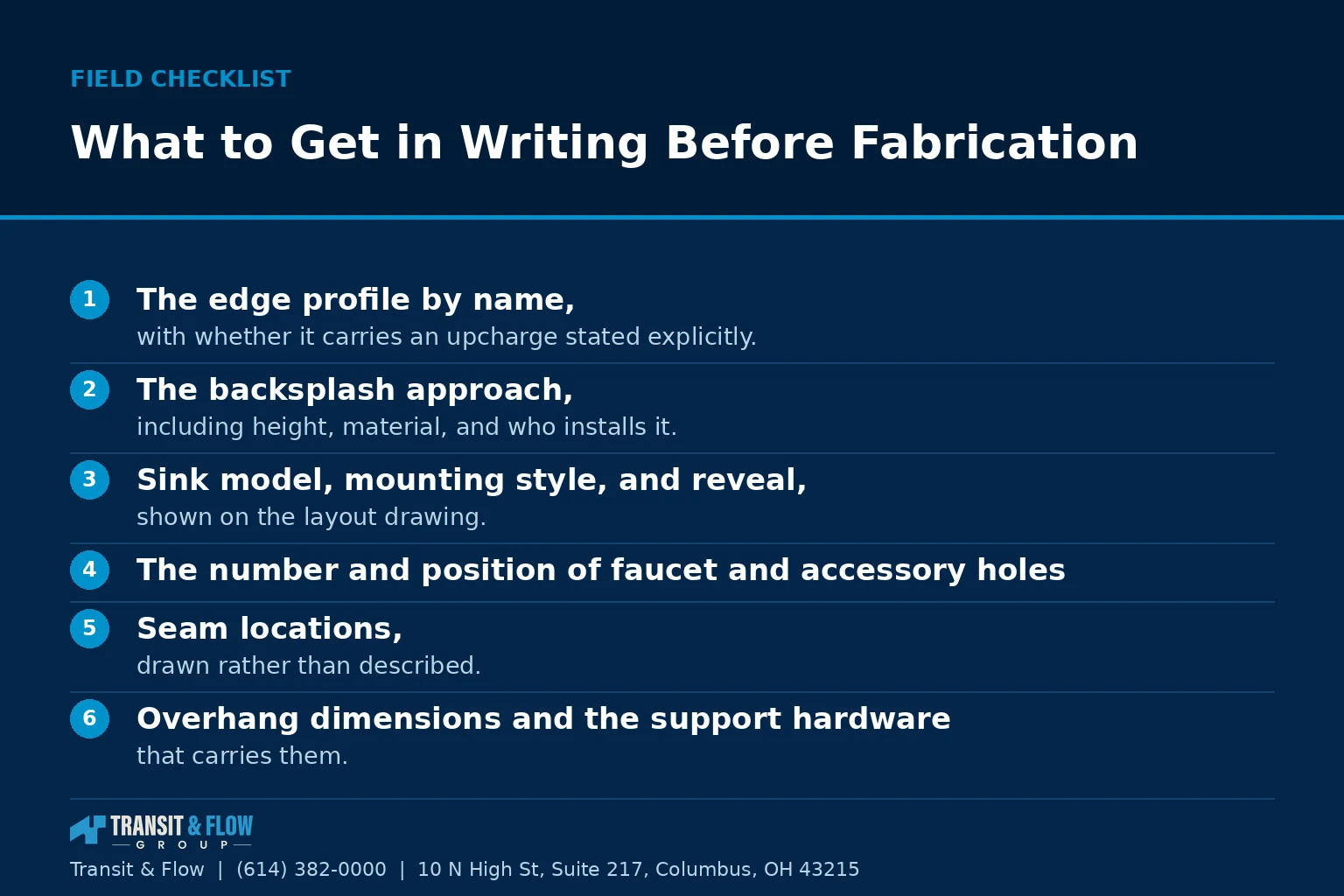 FIELD CHECKLIST

What to Get in Writing Before Fabrication

1 The edge profile by name,
with whether it carries an upcharge stated explicitly.

2 The backsplash approach,
including height, material, and who installs it.

3 Sink model, mounting style, and reveal,
shown on the layout drawing.

4 The number and position of faucet and accessory holes

5 Seam locations,
drawn rather than described.

6 Overhang dimensions and the support hardware
that carries them.

TRANSIT & FLOW
GROUP

Transit & Flow | (614) 382-0000 | 10 N High St, Suite 217, Columbus, OH 43215